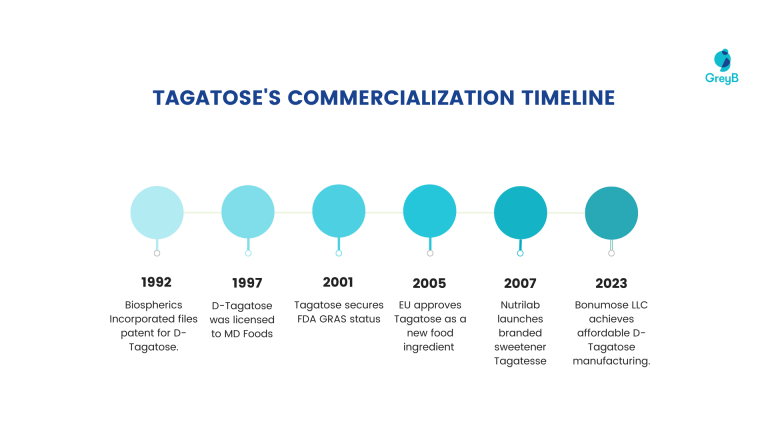 GreyB

TAGATOSE'S COMMERCIALIZATION TIMELINE

1992
Biospherics Incorporated files patent for D-Tagatose.

1997
D-Tagatose was licensed to MD Foods

2001
Tagatose secures FDA GRAS status

2005
EU approves Tagatose as a new food ingredient

2007
Nutrilab launches branded sweetener Tagatesse

2023
Bonumose LLC achieves affordable D-Tagatose manufacturing.